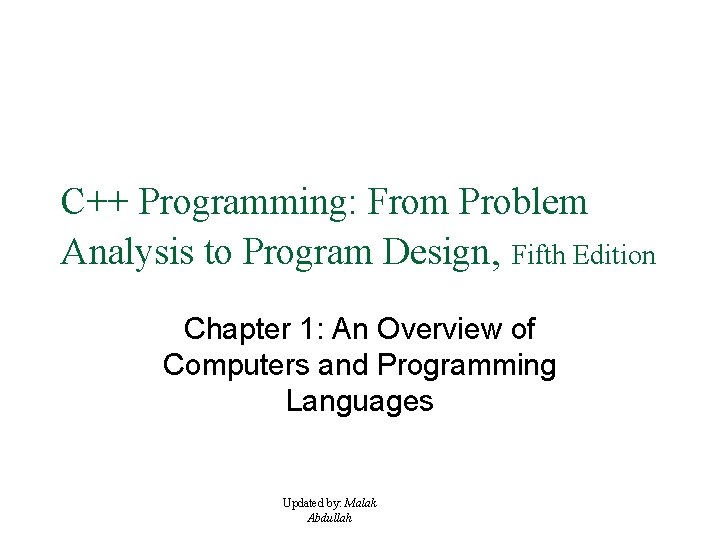 C++ Programming: From Problem Analysis to Program Design, Fifth Edition

Chapter 1: An Overview of Computers and Programming Languages

Updated by: Malak Abdullah